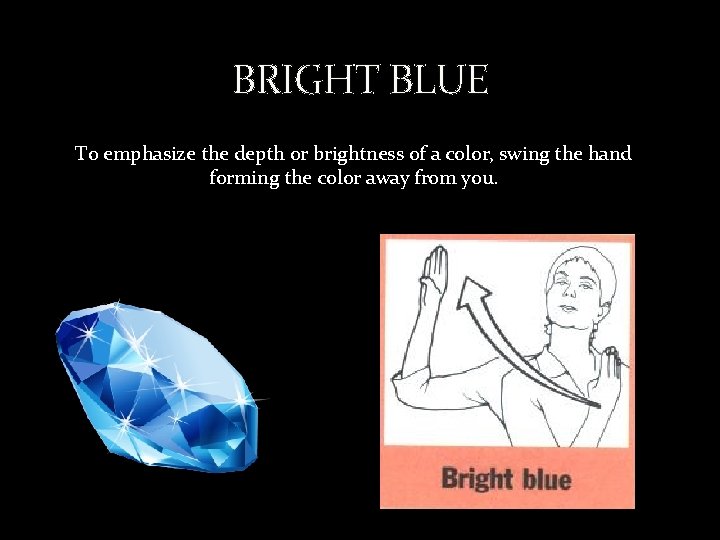 BRIGHT BLUE

To emphasize the depth or brightness of a color, swing the hand forming the color away from you.

Bright blue